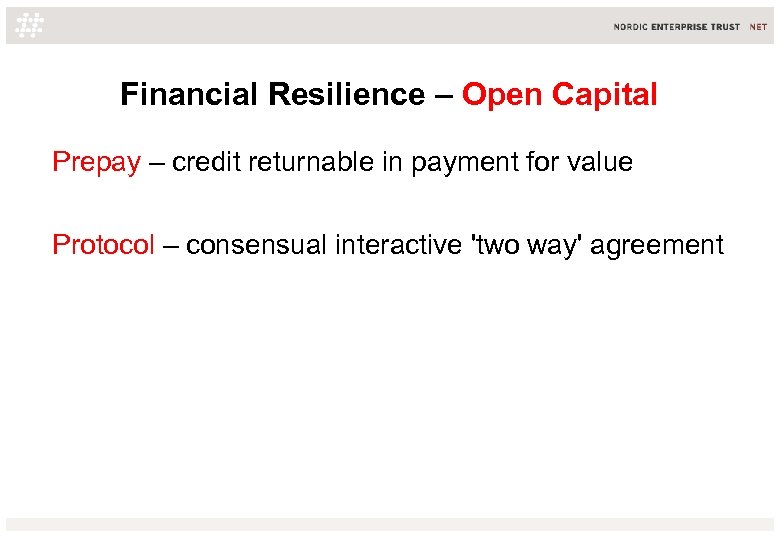 NORDIC ENTERPRISE TRUST NET

Financial Resilience – Open Capital

Prepay – credit returnable in payment for value

Protocol – consensual interactive 'two way' agreement